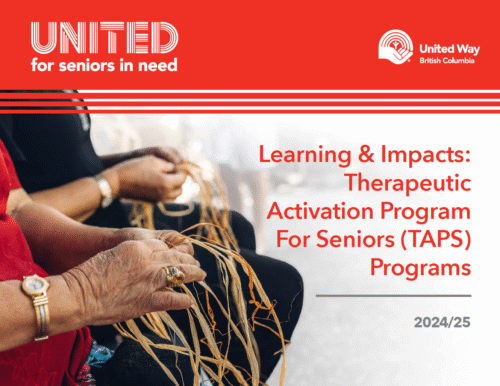 UNITED
for seniors in need

United Way
British Columbia

Learning & Impacts: Therapeutic Activation Program For Seniors (TAPS) Programs

2024/25